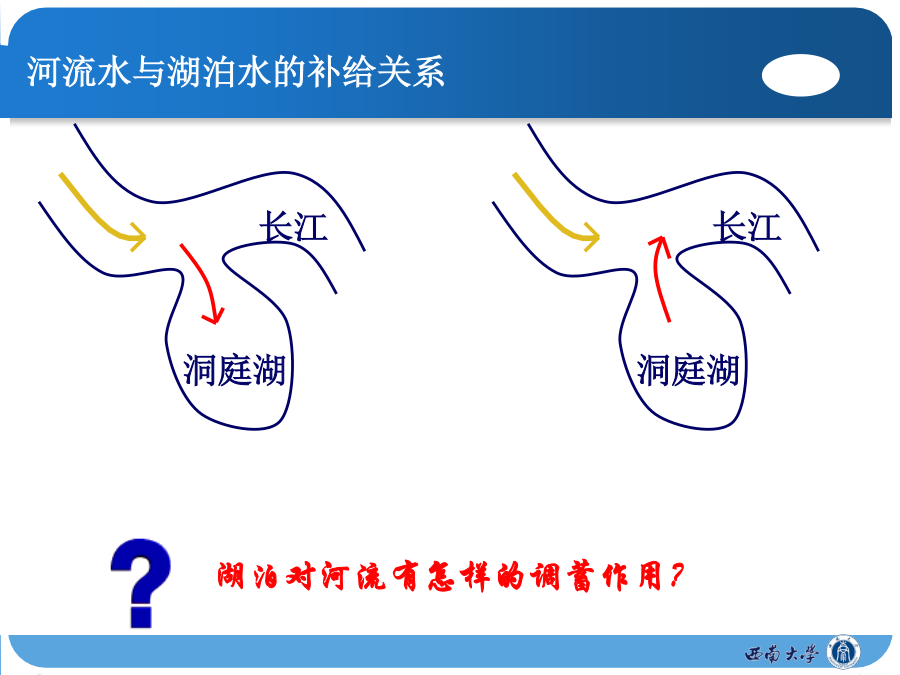 河流水与湖泊水的补给关系

长江

洞庭湖

长江

洞庭湖

?

湖泊对河流有怎样的调蓄作用?

西南大学